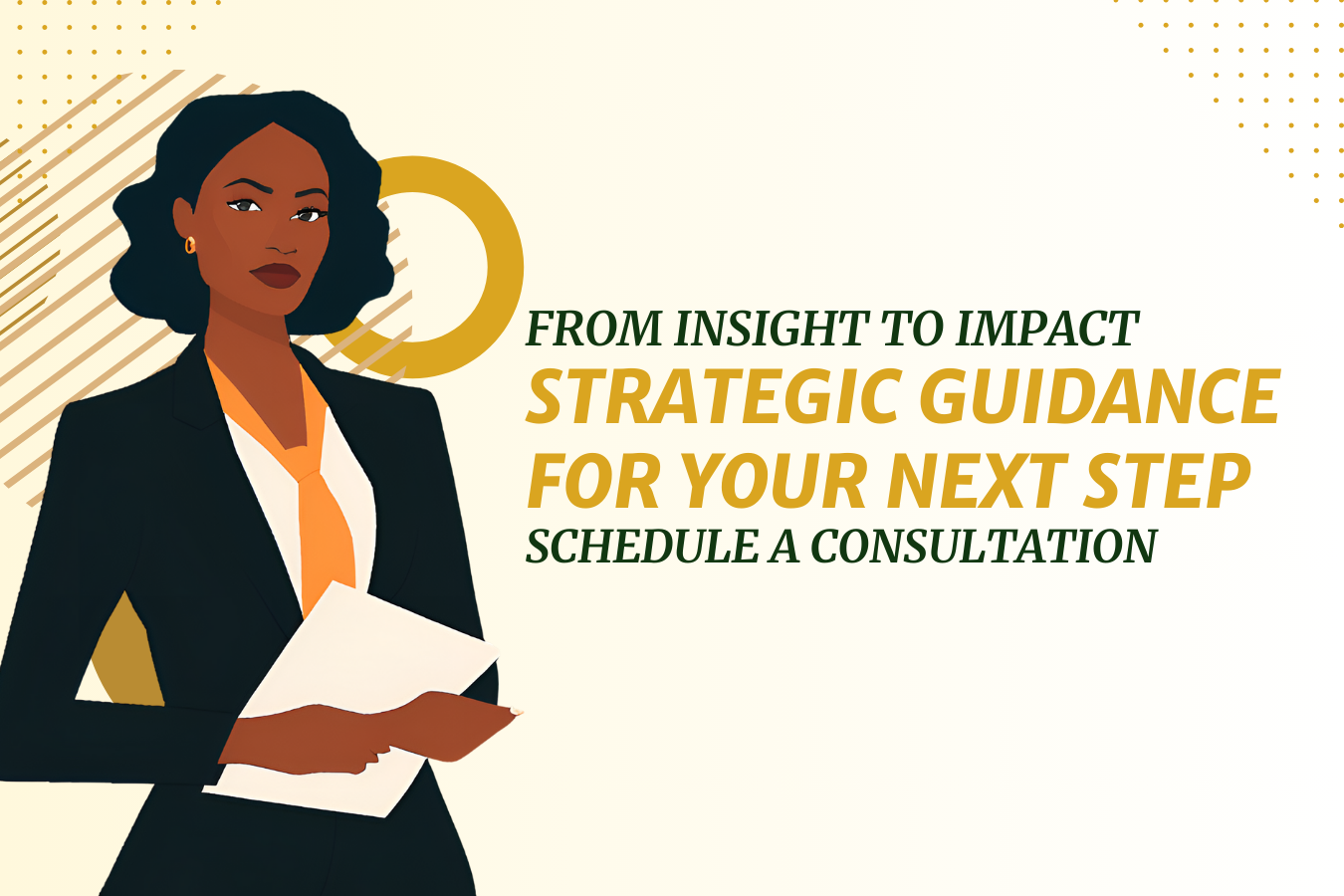 FROM INSIGHT TO IMPACT
STRATEGIC GUIDANCE
FOR YOUR NEXT STEP
SCHEDULE A CONSULTATION